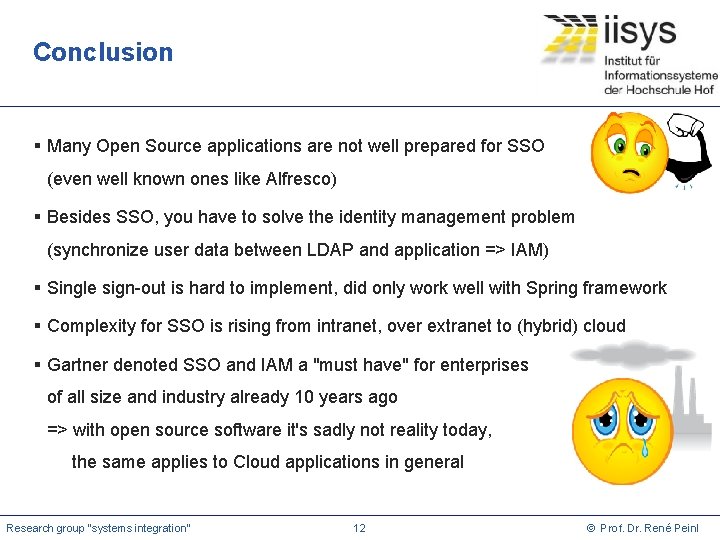 Conclusion

iisys
Institut für Informationssysteme der Hochschule Hof

▪ Many Open Source applications are not well prepared for SSO (even well known ones like Alfresco)

▪ Besides SSO, you have to solve the identity management problem (synchronize user data between LDAP and application => IAM)

▪ Single sign-out is hard to implement, did only work well with Spring framework

▪ Complexity for SSO is rising from intranet, over extranet to (hybrid) cloud

▪ Gartner denoted SSO and IAM a "must have" for enterprises of all size and industry already 10 years ago
=> with open source software it's sadly not reality today,
the same applies to Cloud applications in general

Research group "systems integration"
12
© Prof. Dr. René Peinl